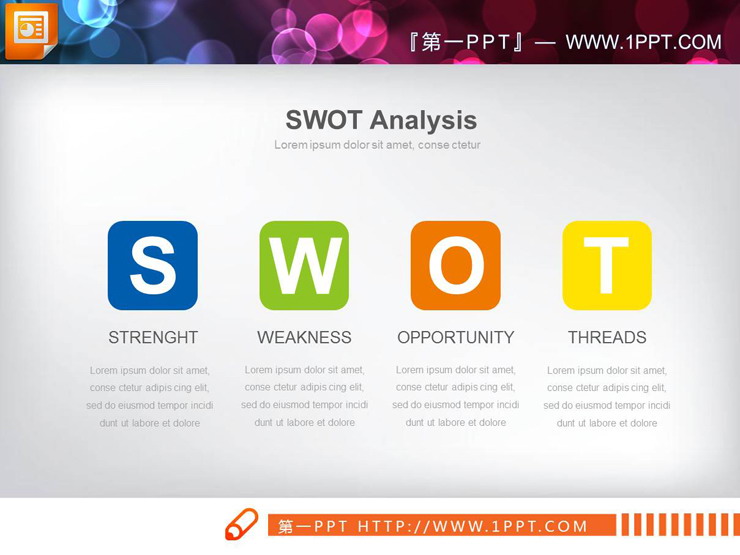 『第一PPT』— WWW.1PPT.COM

SWOT Analysis

Lorem ipsum dolor sit amet, conse ctetur

S

STRENGHT

Lorem ipsum dolor sit amet, conse ctetur adipis cing elit, sed do eiusmod tempor incidi dunt ut labore et dolore

W

WEAKNESS

Lorem ipsum dolor sit amet, conse ctetur adipis cing elit, sed do eiusmod tempor incidi dunt ut labore et dolore

O

OPPORTUNITY

Lorem ipsum dolor sit amet, conse ctetur adipis cing elit, sed do eiusmod tempor incidi dunt ut labore et dolore

T

THREADS

Lorem ipsum dolor sit amet, conse ctetur adipis cing elit, sed do eiusmod tempor incidi dunt ut labore et dolore

第一PPT HTTP://WWW.1PPT.COM